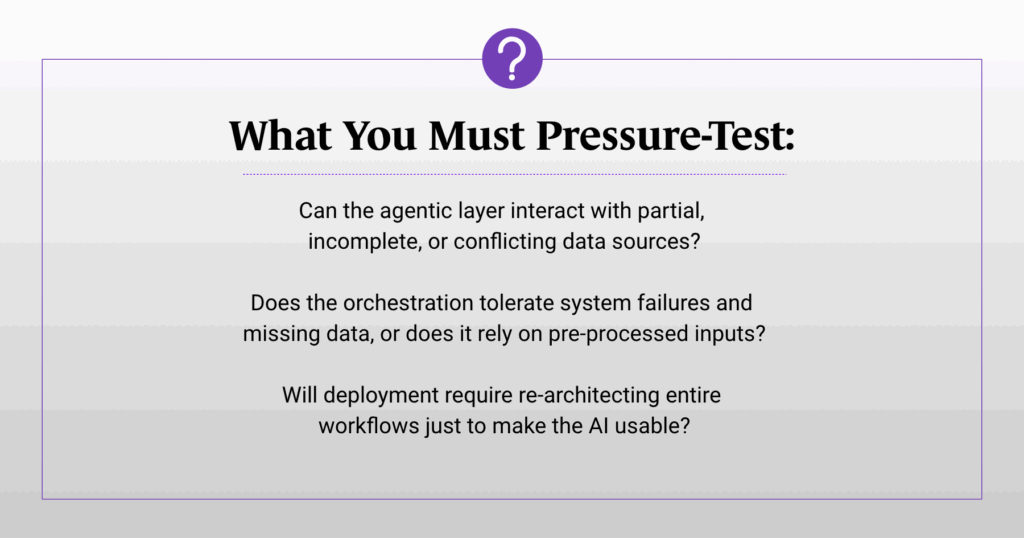 ?

What You Must Pressure-Test:

Can the agentic layer interact with partial, incomplete, or conflicting data sources?

Does the orchestration tolerate system failures and missing data, or does it rely on pre-processed inputs?

Will deployment require re-architecting entire workflows just to make the AI usable?